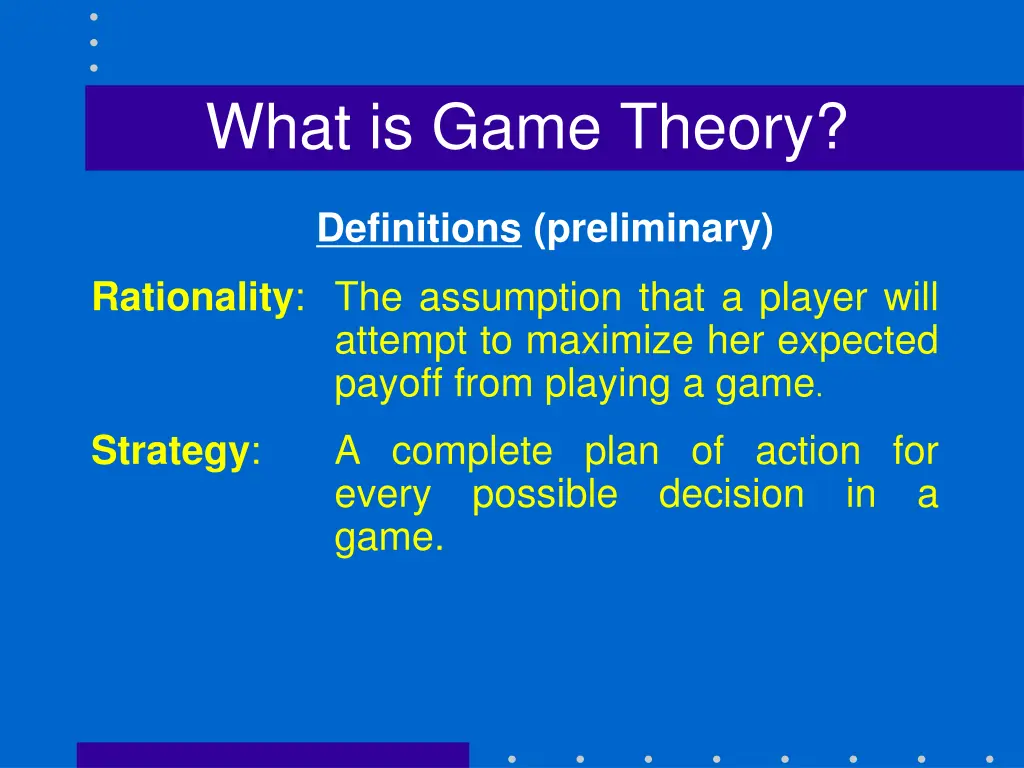 What is Game Theory?

Definitions (preliminary)

Rationality: The assumption that a player will attempt to maximize her expected payoff from playing a game.

Strategy: A complete plan of action for every possible decision in a game.